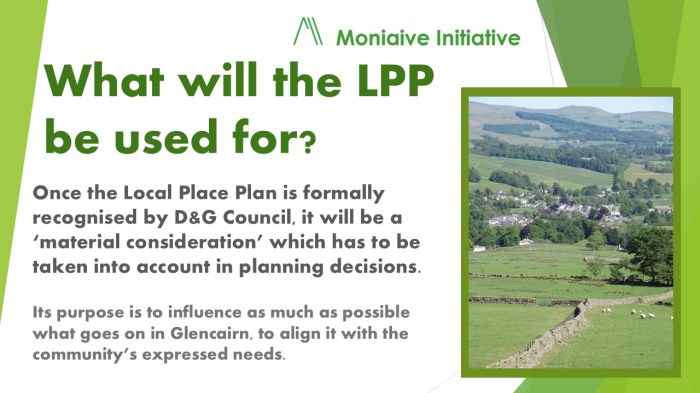 Moniaive Initiative

What will the LPP be used for?

Once the Local Place Plan is formally recognised by D&G Council, it will be a 'material consideration' which has to be taken into account in planning decisions.

Its purpose is to influence as much as possible what goes on in Glencairn, to align it with the community's expressed needs.